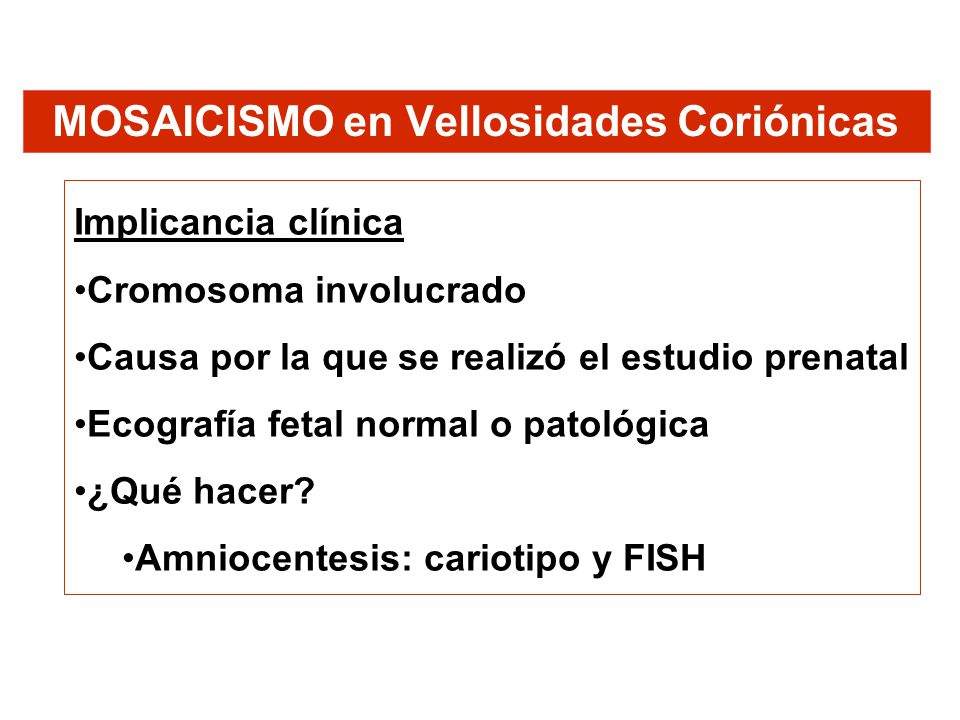 MOSAICISMO en Vellosidades Coriónicas

Implicancia clínica

•Cromosoma involucrado

•Causa por la que se realizó el estudio prenatal

•Ecografía fetal normal o patológica

•¿Qué hacer?

•Amniocentesis: cariotipo y FISH